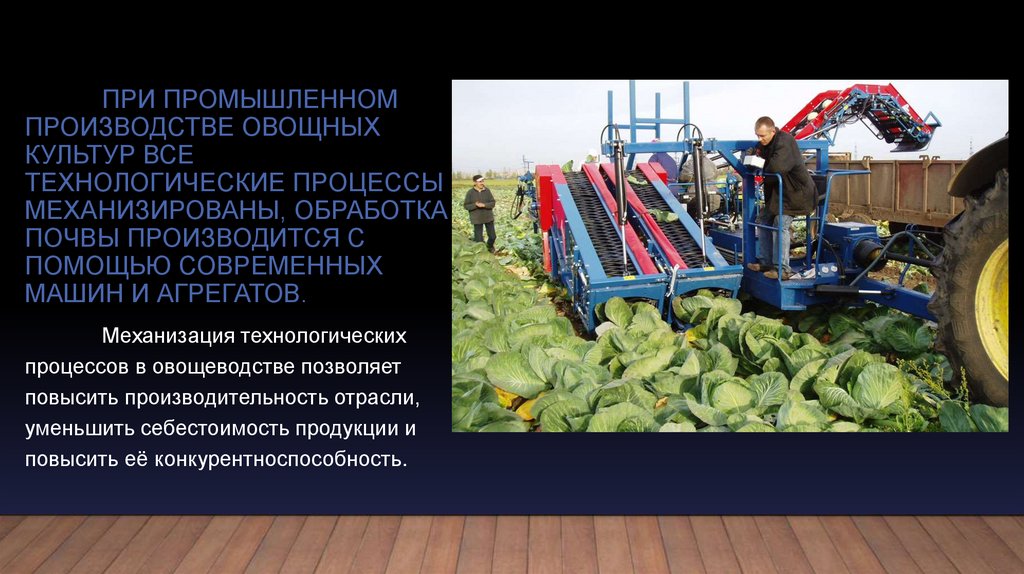 ПРИ ПРОМЫШЛЕННОМ ПРОИЗВОДСТВЕ ОВОЩНЫХ КУЛЬТУР ВСЕ ТЕХНОЛОГИЧЕСКИЕ ПРОЦЕССЫ МЕХАНИЗИРОВАНЫ, ОБРАБОТКА ПОЧВЫ ПРОИЗВОДИТСЯ С ПОМОЩЬЮ СОВРЕМЕННЫХ МАШИН И АГРЕГАТОВ.

Механизация технологических процессов в овощеводстве позволяет повысить производительность отрасли, уменьшить себестоимость продукции и повысить её конкурентноспособность.